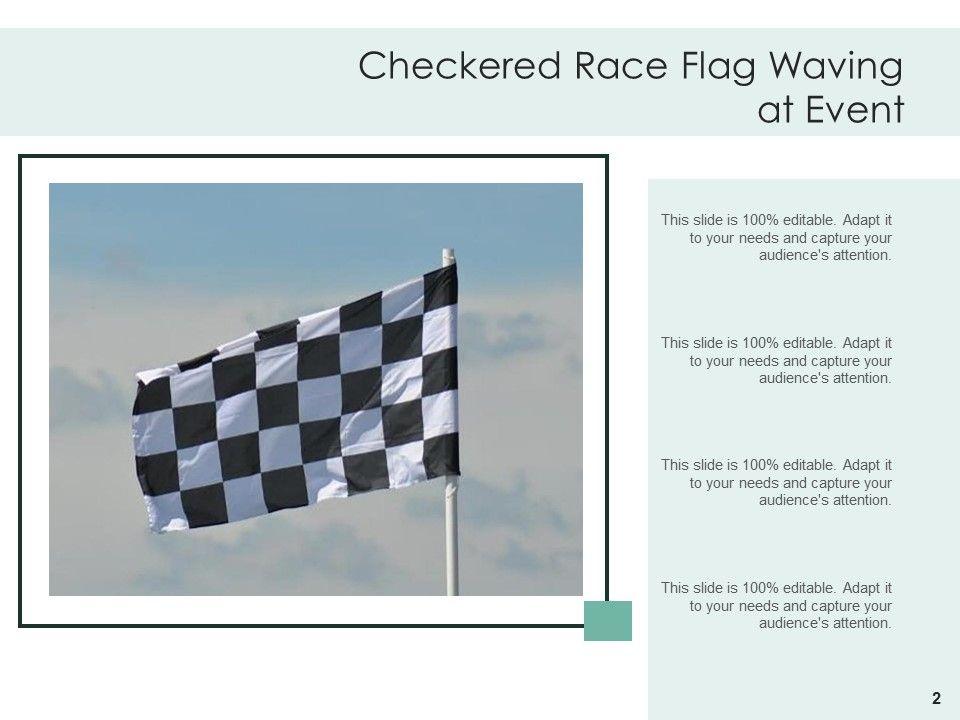 Checkered Race Flag Waving at Event

This slide is 100% editable. Adapt it to your needs and capture your audience's attention.

This slide is 100% editable. Adapt it to your needs and capture your audience's attention.

This slide is 100% editable. Adapt it to your needs and capture your audience's attention.

This slide is 100% editable. Adapt it to your needs and capture your audience's attention.

2